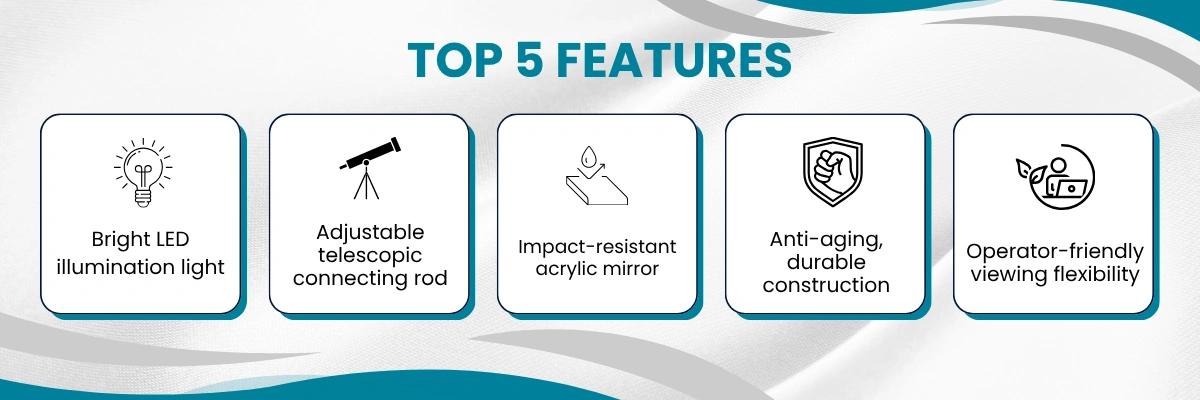 TOP 5 FEATURES

Bright LED illumination light

Adjustable telescopic connecting rod

Impact-resistant acrylic mirror

Anti-aging, durable construction

Operator-friendly viewing flexibility